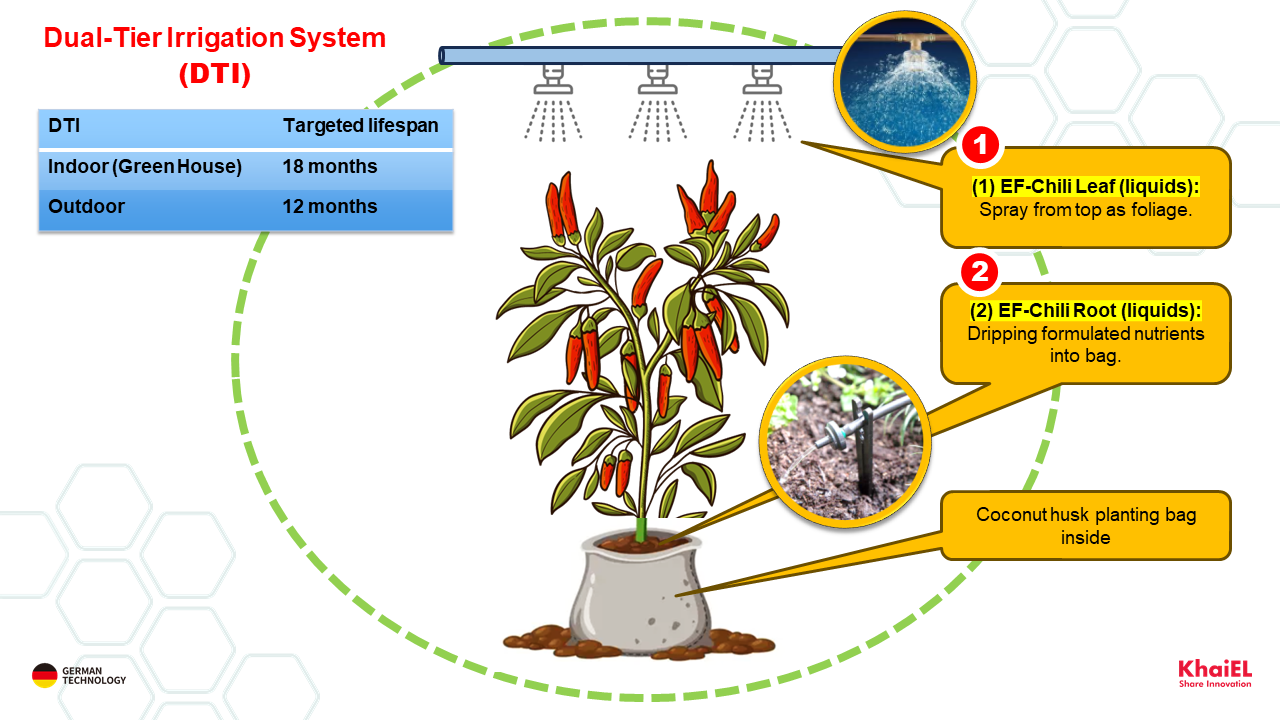 Dual-Tier Irrigation System
(DTI)

| DTI | Targeted lifespan |
|---|---|
| Indoor (Green House) | 18 months |
| Outdoor | 12 months |

1

(1) EF-Chili Leaf (liquids):
Spray from top as foliage.

2

(2) EF-Chili Root (liquids):
Dripping formulated nutrients into bag.

Coconut husk planting bag inside

GERMAN TECHNOLOGY

KhaiEL
Share Innovation